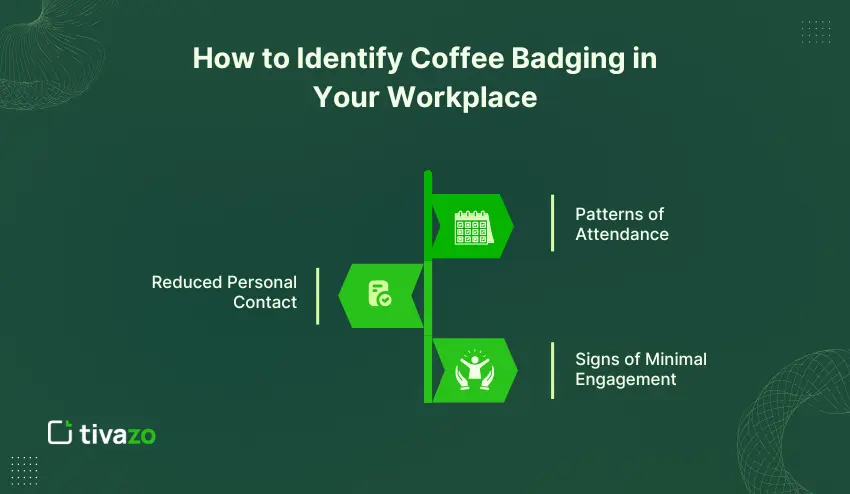 How to Identify Coffee Badging in Your Workplace

Patterns of Attendance

Reduced Personal Contact

Signs of Minimal Engagement

tivazo